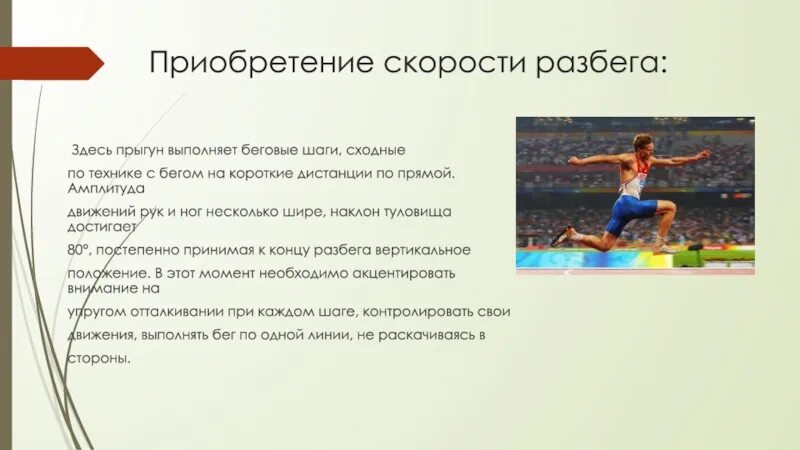 Приобретение скорости разбега:

Здесь прыгун выполняет беговые шаги, сходные

по технике с бегом на короткие дистанции по прямой. Амплитуда

движений рук и ног несколько шире, наклон туловища достигает

80°, постепенно принимая к концу разбега вертикальное

положение. В этот момент необходимо акцентировать внимание на

упругом отталкивании при каждом шаге, контролировать свои

движения, выполнять бег по одной линии, не раскачиваясь в

стороны.